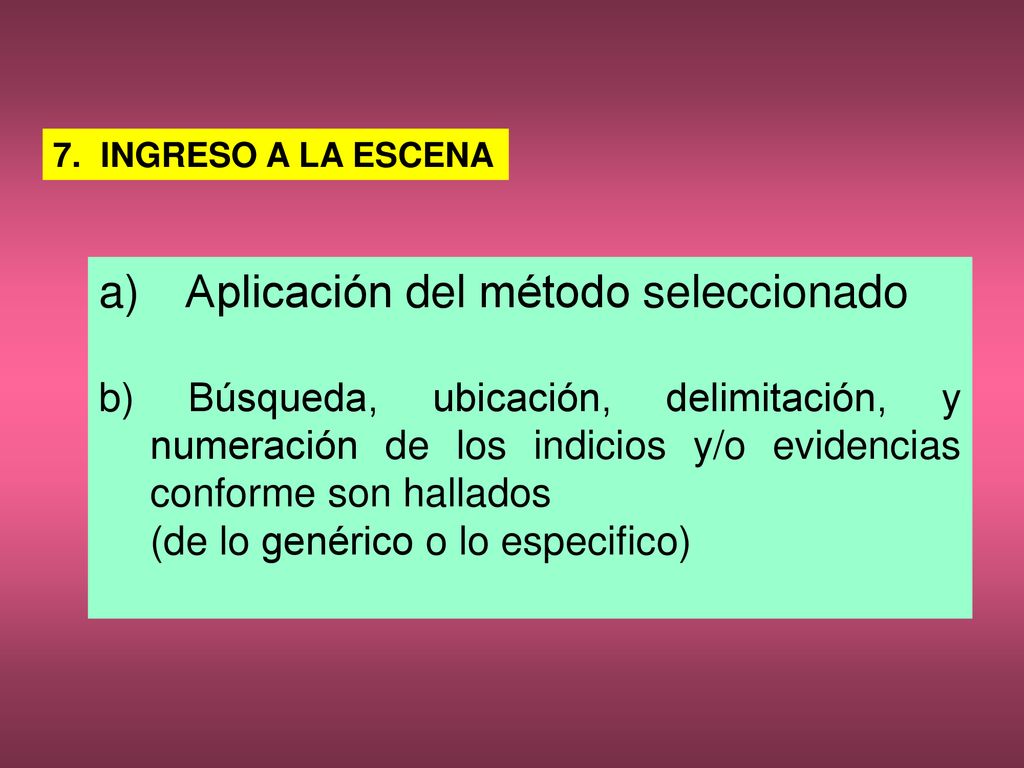 7. INGRESO A LA ESCENA

a) Aplicación del método seleccionado

b) Búsqueda, ubicación, delimitación, y numeración de los indicios y/o evidencias conforme son hallados
(de lo genérico o lo especifico)